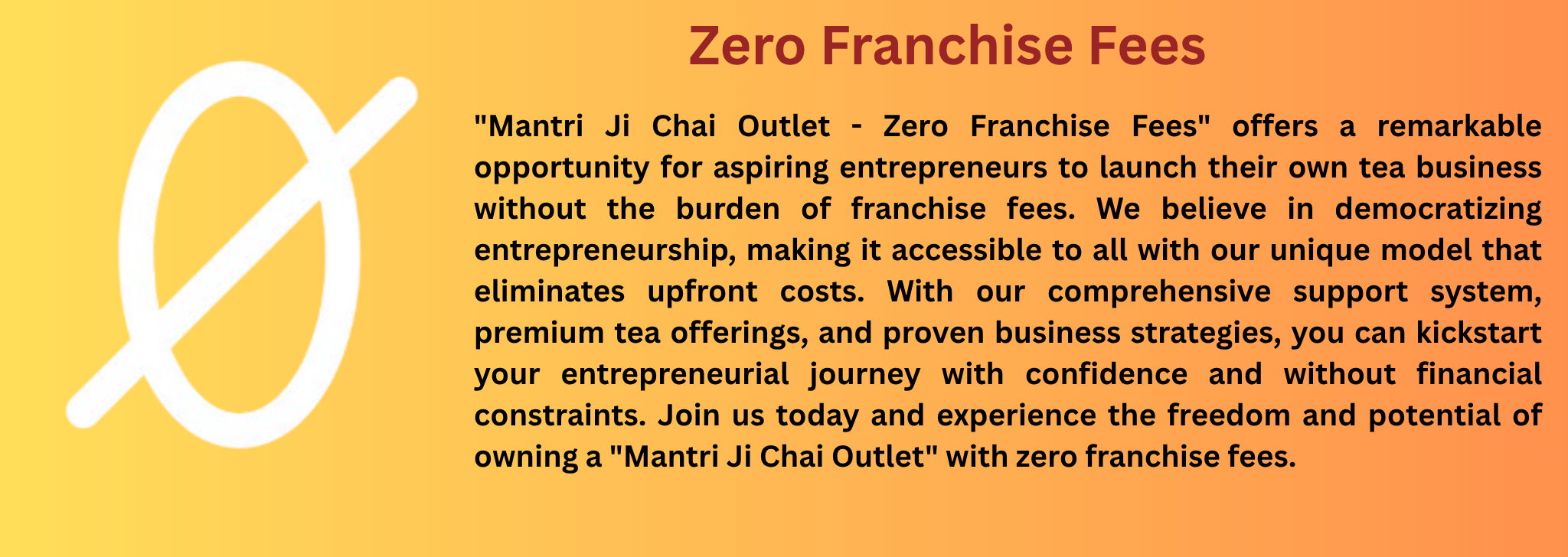 Zero Franchise Fees

"Mantri Ji Chai Outlet - Zero Franchise Fees" offers a remarkable opportunity for aspiring entrepreneurs to launch their own tea business without the burden of franchise fees. We believe in democratizing entrepreneurship, making it accessible to all with our unique model that eliminates upfront costs. With our comprehensive support system, premium tea offerings, and proven business strategies, you can kickstart your entrepreneurial journey with confidence and without financial constraints. Join us today and experience the freedom and potential of owning a "Mantri Ji Chai Outlet" with zero franchise fees.